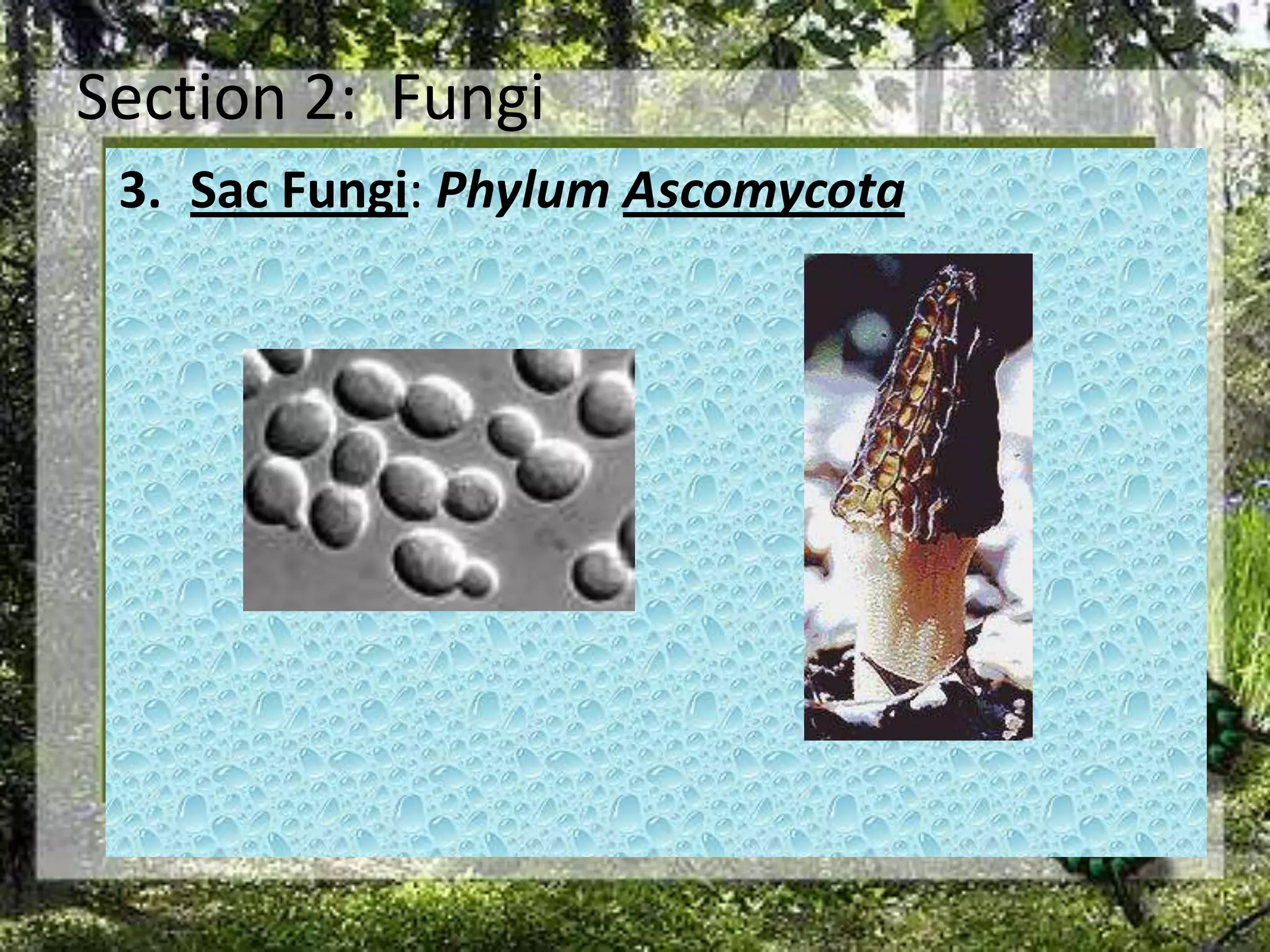 Section 2: Fungi

3. Sac Fungi: Phylum Ascomycota